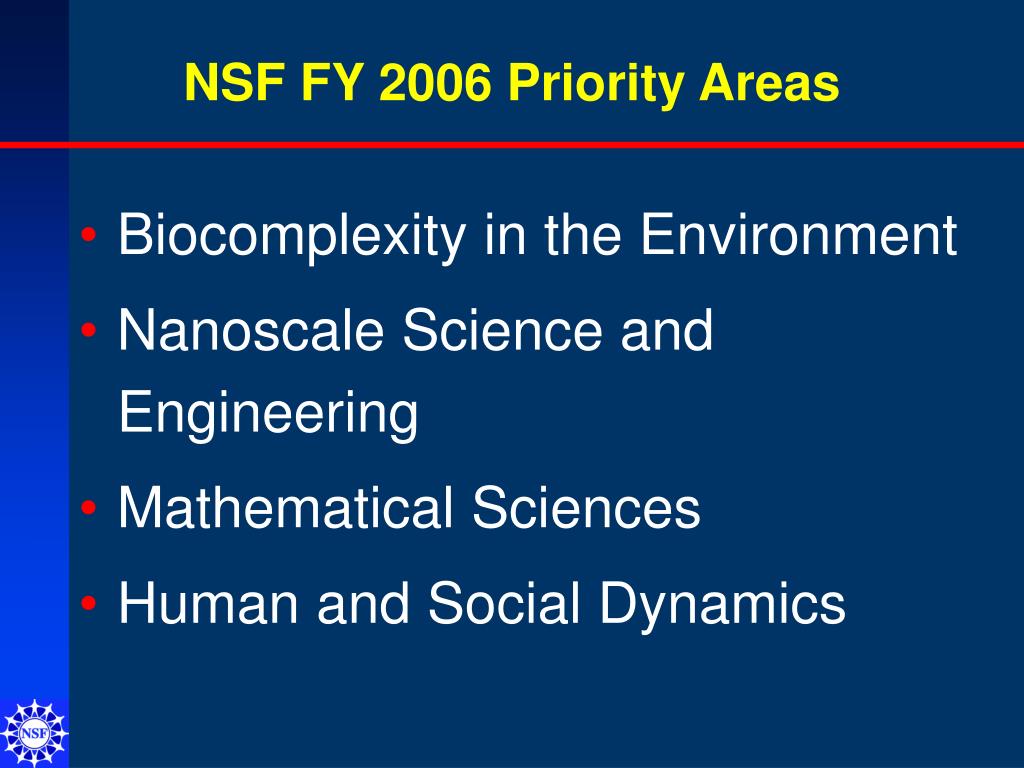 NSF FY 2006 Priority Areas

• Biocomplexity in the Environment
• Nanoscale Science and Engineering
• Mathematical Sciences
• Human and Social Dynamics

NSF